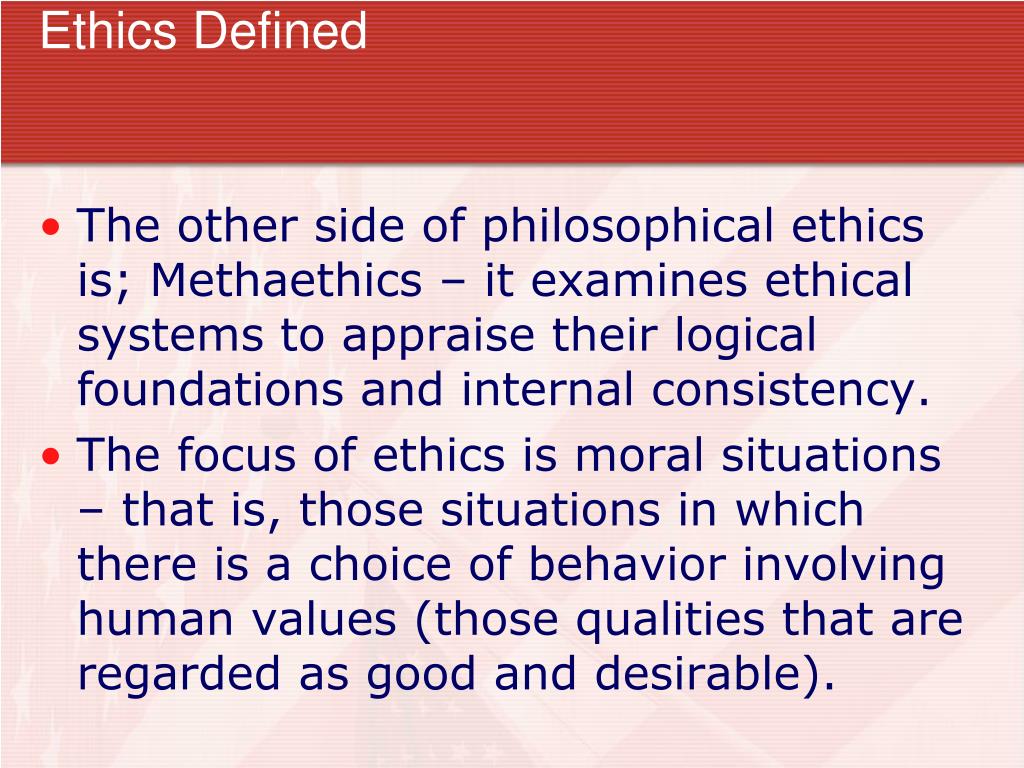 Ethics Defined

• The other side of philosophical ethics is; Methaethics – it examines ethical systems to appraise their logical foundations and internal consistency.
• The focus of ethics is moral situations – that is, those situations in which there is a choice of behavior involving human values (those qualities that are regarded as good and desirable).